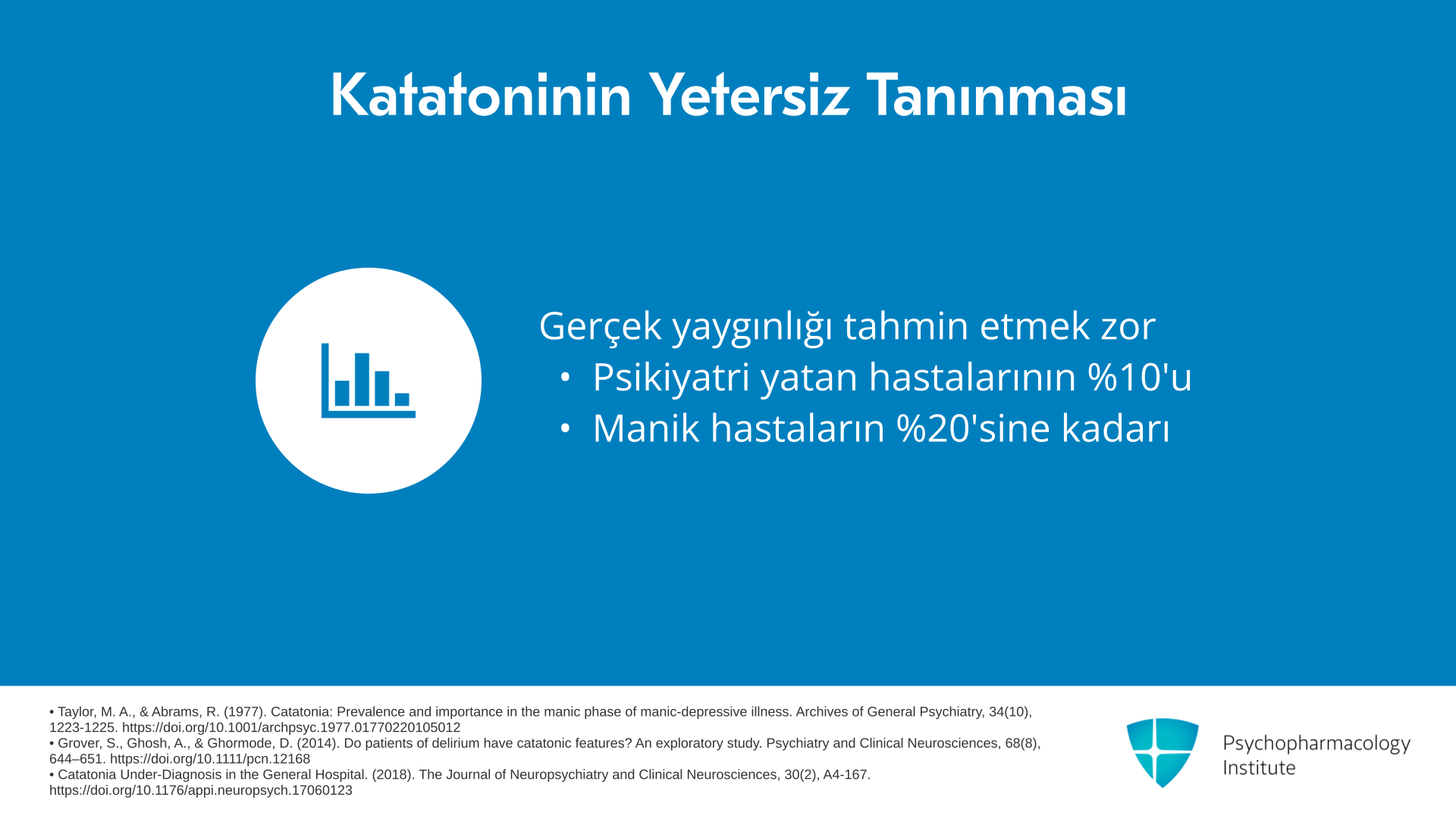 Katatoninin Yetersiz Tanınması

Gerçek yaygınlığı tahmin etmek zor
• Psikiyatri yatan hastalarının %10'u
• Manik hastaların %20'sine kadarı

• Taylor, M. A., & Abrams, R. (1977). Catatonia: Prevalence and importance in the manic phase of manic-depressive illness. Archives of General Psychiatry, 34(10), 1223-1225. https://doi.org/10.1001/archpsyc.1977.01770220105012
• Grover, S., Ghosh, A., & Ghormode, D. (2014). Do patients of delirium have catatonic features? An exploratory study. Psychiatry and Clinical Neurosciences, 68(8), 644–651. https://doi.org/10.1111/pcn.12168
• Catatonia Under-Diagnosis in the General Hospital. (2018). The Journal of Neuropsychiatry and Clinical Neurosciences, 30(2), A4-167. https://doi.org/10.1176/appi.neuropsych.17060123

Psychopharmacology Institute